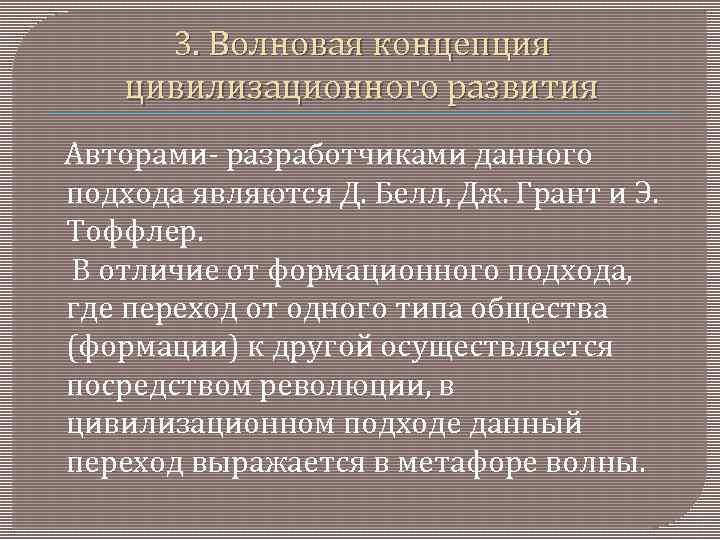 3. Волновая концепция цивилизационного развития

Авторами- разработчиками данного подхода являются Д. Белл, Дж. Грант и Э. Тоффлер.

В отличие от формационного подхода, где переход от одного типа общества (формации) к другой осуществляется посредством революции, в цивилизационном подходе данный переход выражается в метафоре волны.